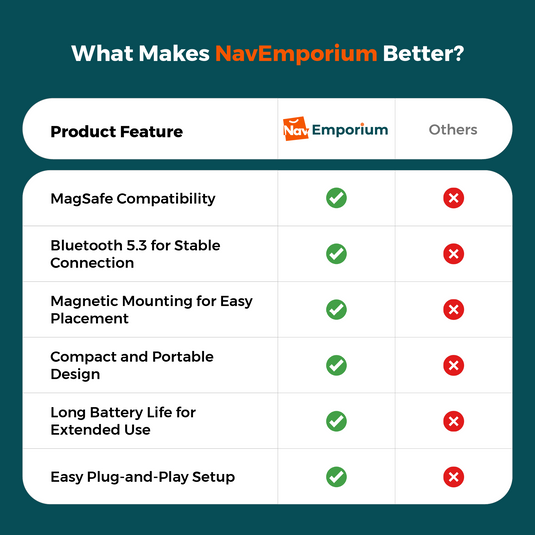 What Makes NavEmporium Better?

| Product Feature | Nav Emporium | Others |
|---|---|---|
| MagSafe Compatibility | ✓ | ✗ |
| Bluetooth 5.3 for Stable Connection | ✓ | ✗ |
| Magnetic Mounting for Easy Placement | ✓ | ✗ |
| Compact and Portable Design | ✓ | ✗ |
| Long Battery Life for Extended Use | ✓ | ✗ |
| Easy Plug-and-Play Setup | ✓ | ✗ |